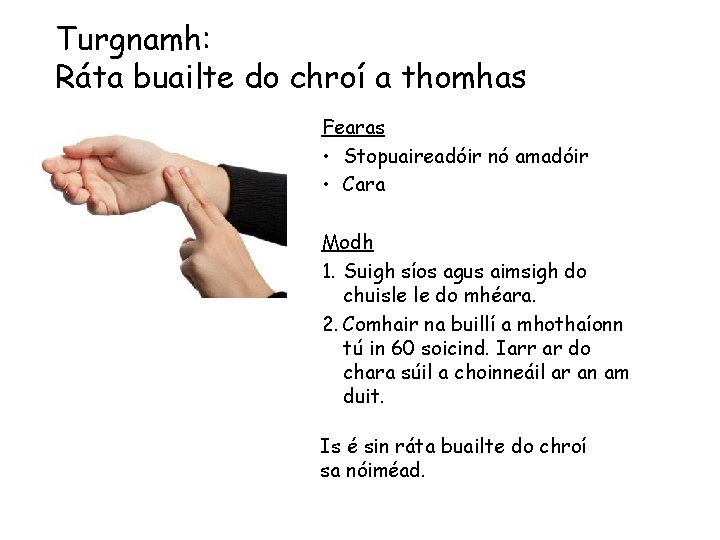 Turgnamh:
Ráta buailte do chroí a thomhas

Fearas
• Stopuaireadóir nó amadóir
• Cara

Modh
1. Suigh síos agus aimsigh do chuisle le do mhéara.
2. Comhair na buillí a mhothaíonn tú in 60 soicind. Iarr ar do chara súil a choinneáil ar an am duit.

Is é sin ráta buailte do chroí sa nóiméad.